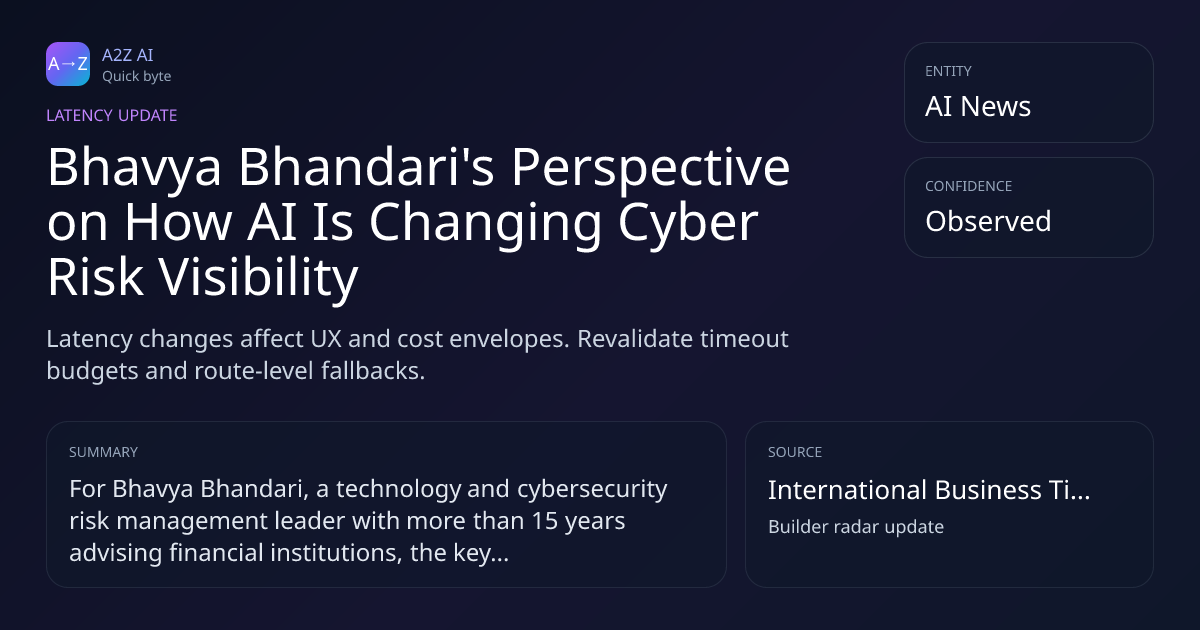 A→Z

A2Z AI
Quick byte

LATENCY UPDATE

Bhavya Bhandari's Perspective on How AI Is Changing Cyber Risk Visibility

Latency changes affect UX and cost envelopes. Revalidate timeout budgets and route-level fallbacks.

ENTITY
AI News

CONFIDENCE
Observed

SUMMARY
For Bhavya Bhandari, a technology and cybersecurity risk management leader with more than 15 years advising financial institutions, the key...

SOURCE
International Business Ti...
Builder radar update